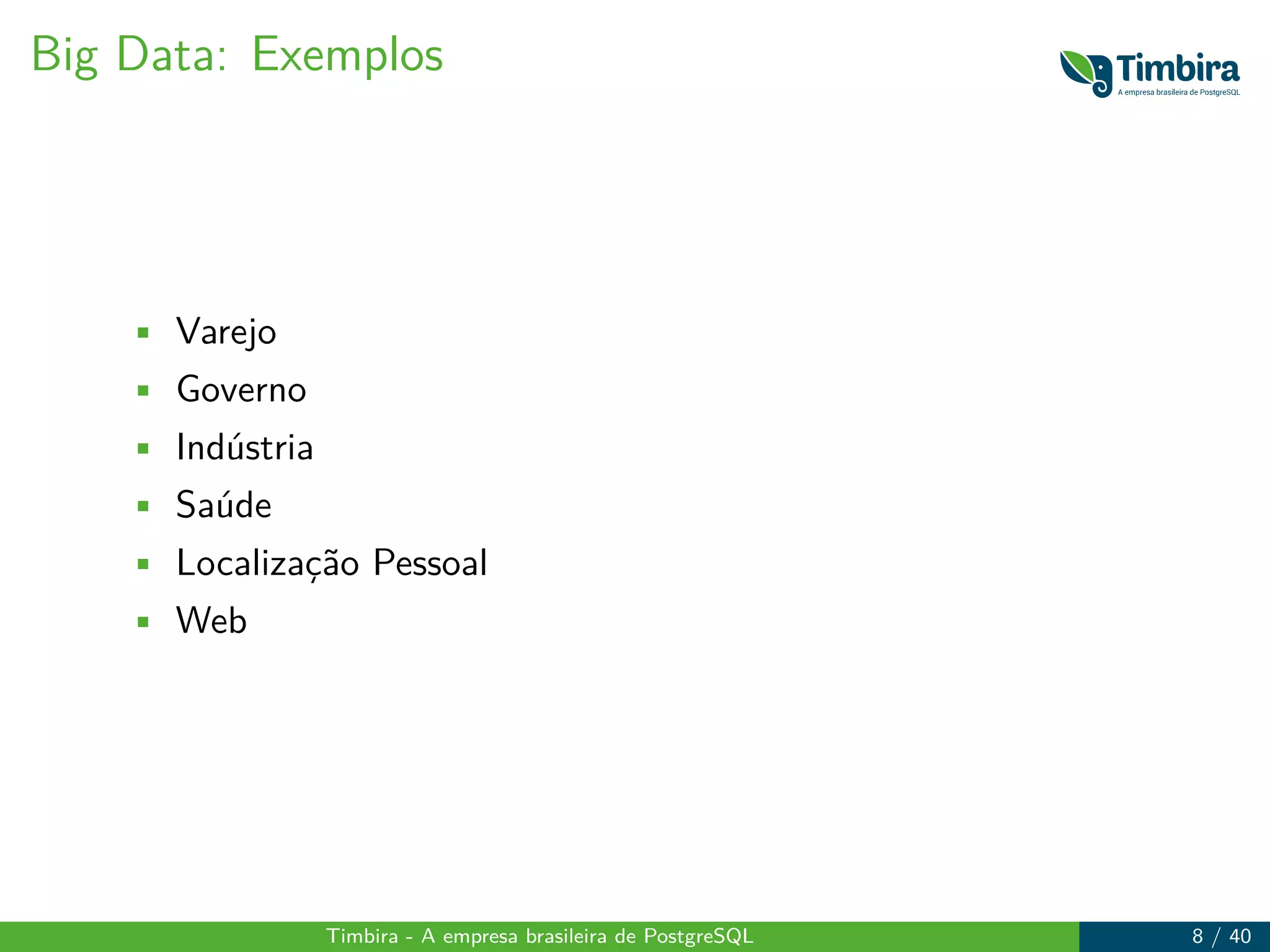 Big Data: Exemplos

Timbira
A empresa brasileira de PostgreSQL

- Varejo
- Governo
- Indústria
- Saúde
- Localização Pessoal
- Web

Timbira - A empresa brasileira de PostgreSQL

8 / 40